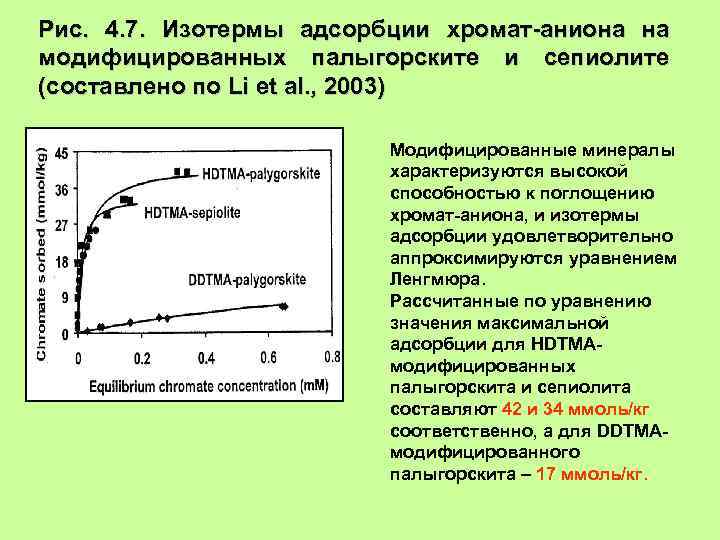 Рис. 4.7. Изотермы адсорбции хромат-аниона на модифицированных палыгорските и сепиолите (составлено по Li et al., 2003)

Chromate sorbed (mmol/kg)
45
36
27
18
9
0
HDTMA-palygorskite
HDTMA-sepiolite
DDTMA-palygorskite
0
0.2
0.4
0.6
0.8
Equilibrium chromate concentration (mM)

Модифицированные минералы характеризуются высокой способностью к поглощению хромат-аниона, и изотермы адсорбции удовлетворительно аппроксимируются уравнением Ленгмюра.
Рассчитанные по уравнению значения максимальной адсорбции для HDTMA-модифицированных палыгорскита и сепиолита составляют 42 и 34 ммоль/кг соответственно, а для DDTMA-модифицированного палыгорскита – 17 ммоль/кг.